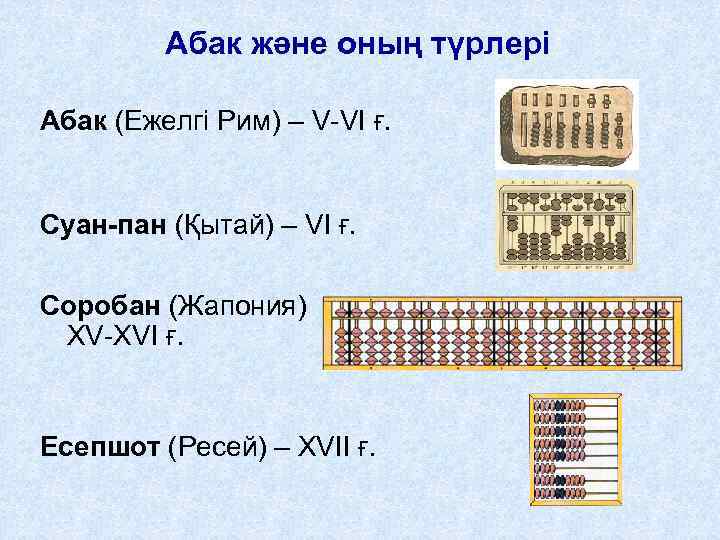 Абак және оның түрлері

Абак (Ежелгі Рим) – V-VI ғ.

Суан-пан (Қытай) – VI ғ.

Соробан (Жапония) XV-XVI ғ.

Есепшот (Ресей) – XVII ғ.